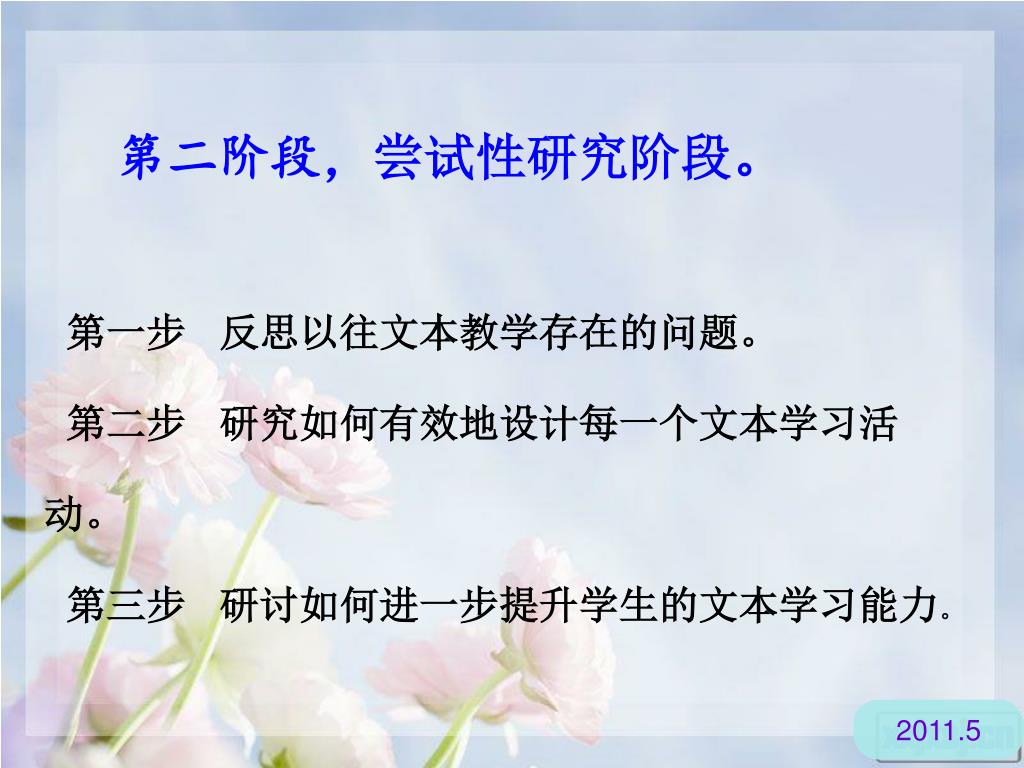 第二阶段，尝试性研究阶段。

第一步　反思以往文本教学存在的问题。

第二步　研究如何有效地设计每一个文本学习活动。

第三步　研讨如何进一步提升学生的文本学习能力.

2011.5